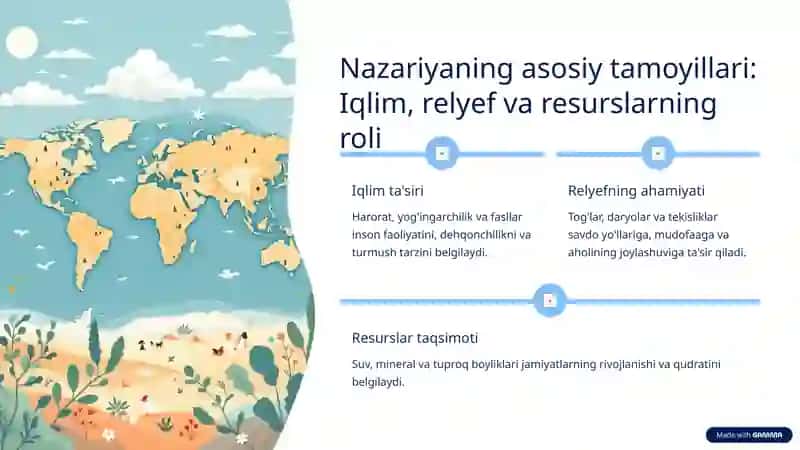 Nazariyaning asosiy tamoyillari: Iqlim, relyef va resurslarning roli

Iqlim ta'siri

Harorat, yog'ingarchilik va fasllar inson faoliyatini, dehqonchilikni va turmush tarzini belgilaydi.

Relyefning ahamiyati

Tog'lar, daryolar va tekisliklar savdo yo'llariga, mudofaaga va aholining joylashuviga ta'sir qiladi.

Resurslar taqsimoti

Suv, mineral va tuproq boyliklari jamiyatlarning rivojlanishi va qudratini belgilaydi.

Made with GAMMA